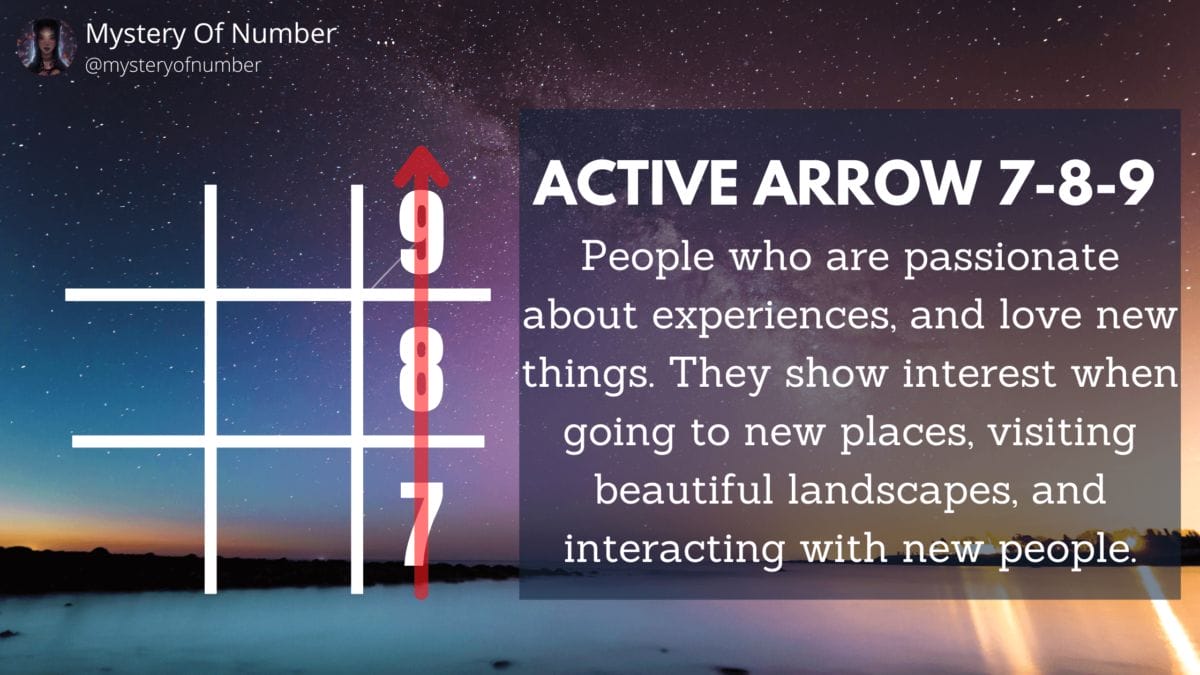 Mystery Of Number
@mysteryofnumber

9
8
7

ACTIVE ARROW 7-8-9

People who are passionate about experiences, and love new things. They show interest when going to new places, visiting beautiful landscapes, and interacting with new people.